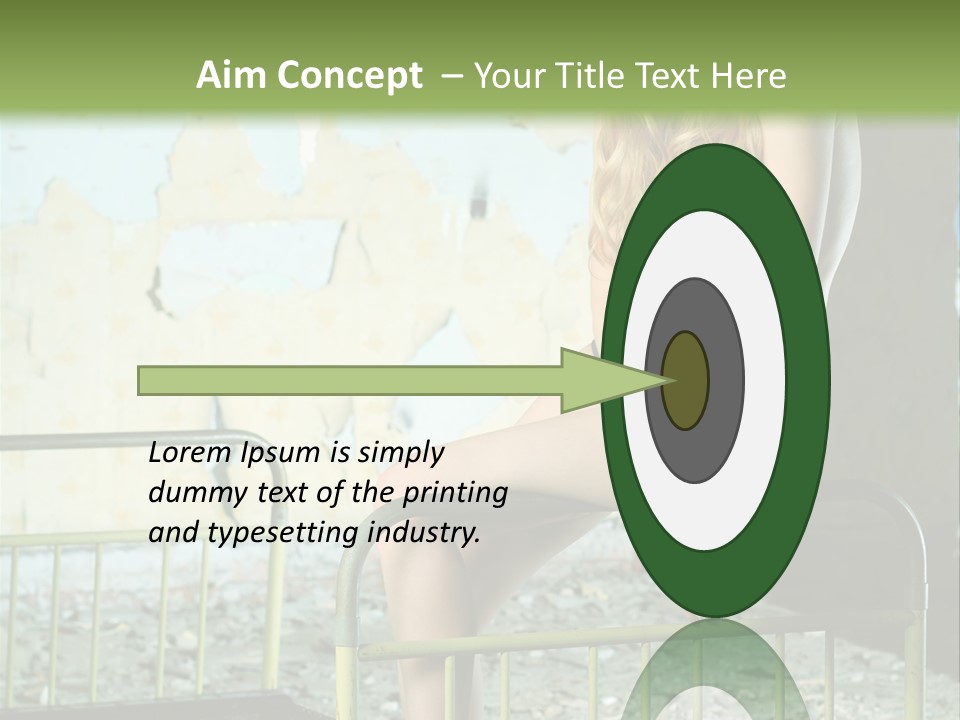 Aim Concept – Your Title Text Here

Lorem Ipsum is simply dummy text of the printing and typesetting industry.